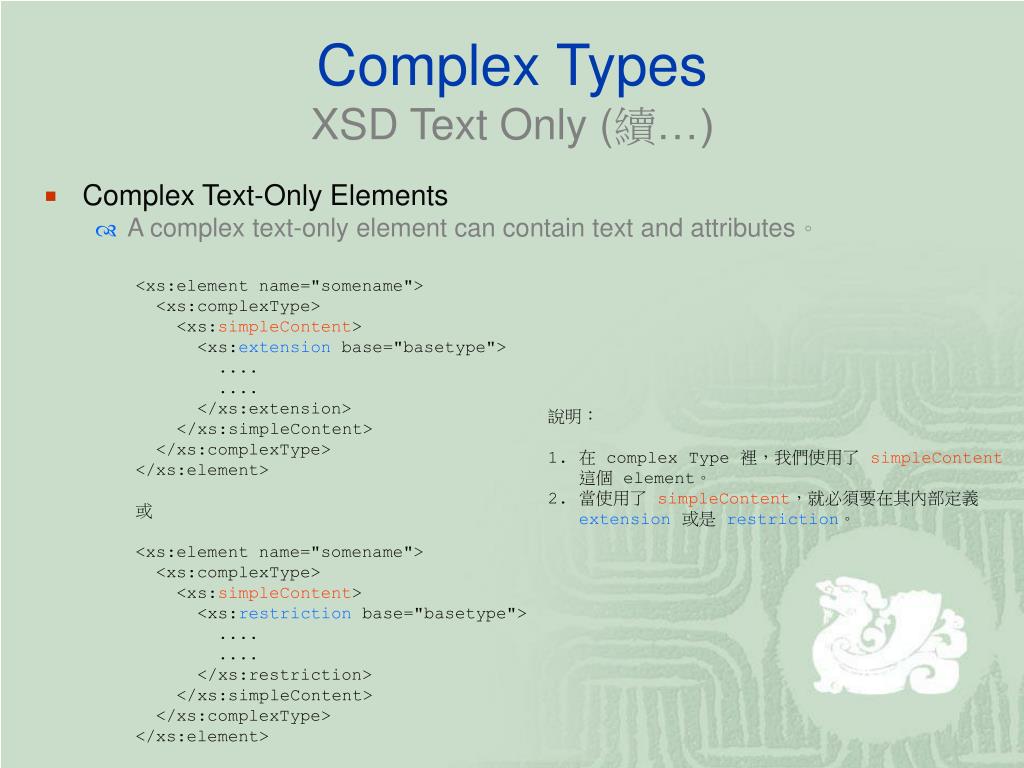 Complex Types
XSD Text Only (續…)

Complex Text-Only Elements

A complex text-only element can contain text and attributes。

<xs:element name="somename">
<xs:complexType>
<xs:simpleContent>
<xs:extension base="basetype">
....
....
</xs:extension>
</xs:simpleContent>
</xs:complexType>
</xs:element>

或

<xs:element name="somename">
<xs:complexType>
<xs:simpleContent>
<xs:restriction base="basetype">
....
....
</xs:restriction>
</xs:simpleContent>
</xs:complexType>
</xs:element>

說明：

1. 在 complex Type 裡，我們使用了 simpleContent 這個 element。
2. 當使用了 simpleContent，就必須要在其內部定義 extension 或是 restriction。